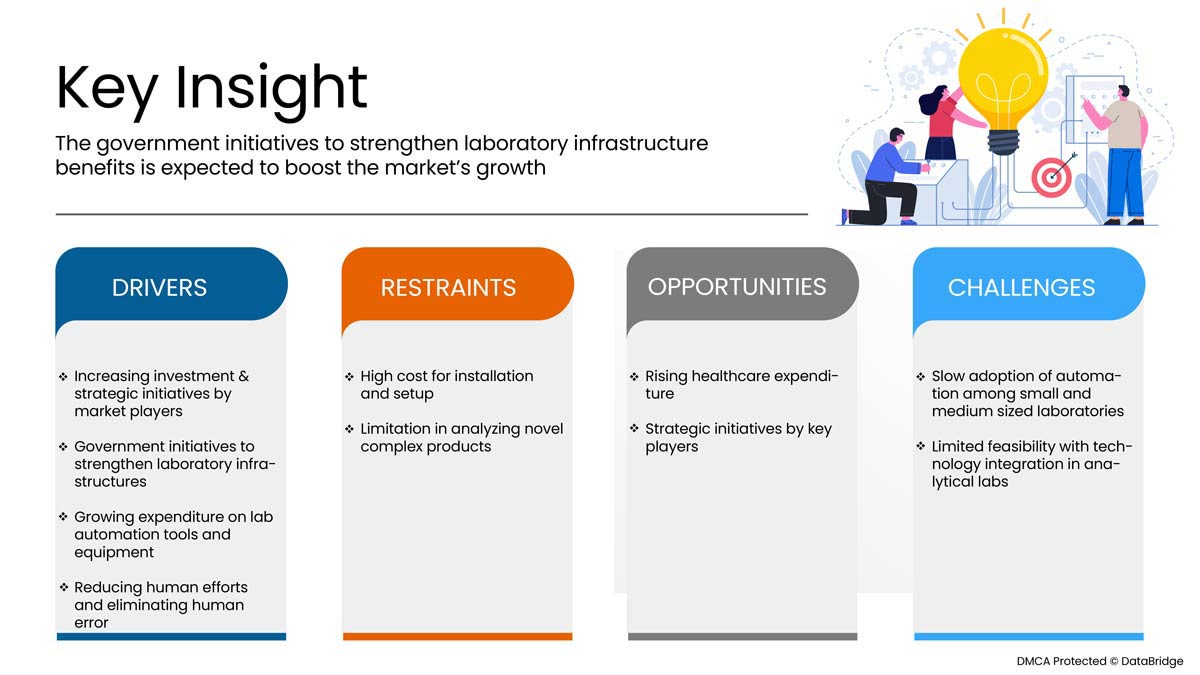 Key Insight

The government initiatives to strengthen laboratory infrastructure benefits is expected to boost the market's growth

DRIVERS

❖ Increasing investment & strategic initiatives by market players

❖ Government initiatives to strengthen laboratory infrastructures

❖ Growing expenditure on lab automation tools and equipment

❖ Reducing human efforts and eliminating human error

RESTRAINTS

❖ High cost for installation and setup

❖ Limitation in analyzing novel complex products

OPPORTUNITIES

❖ Rising healthcare expenditure

❖ Strategic initiatives by key players

CHALLENGES

❖ Slow adoption of automation among small and medium sized laboratories

❖ Limited feasibility with technology integration in analytical labs

DMCA Protected © DataBridge